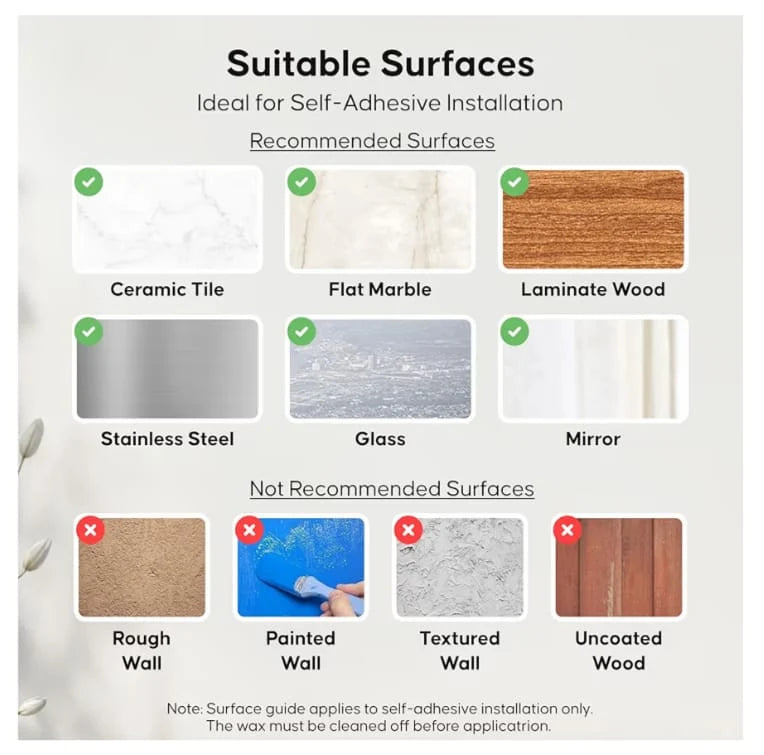 Suitable Surfaces
Ideal for Self-Adhesive Installation

Recommended Surfaces

Ceramic Tile
Flat Marble
Laminate Wood
Stainless Steel
Glass
Mirror

Not Recommended Surfaces

Rough Wall
Painted Wall
Textured Wall
Uncoated Wood

Note: Surface guide applies to self-adhesive installation only.
The wax must be cleaned off before applicatrion.